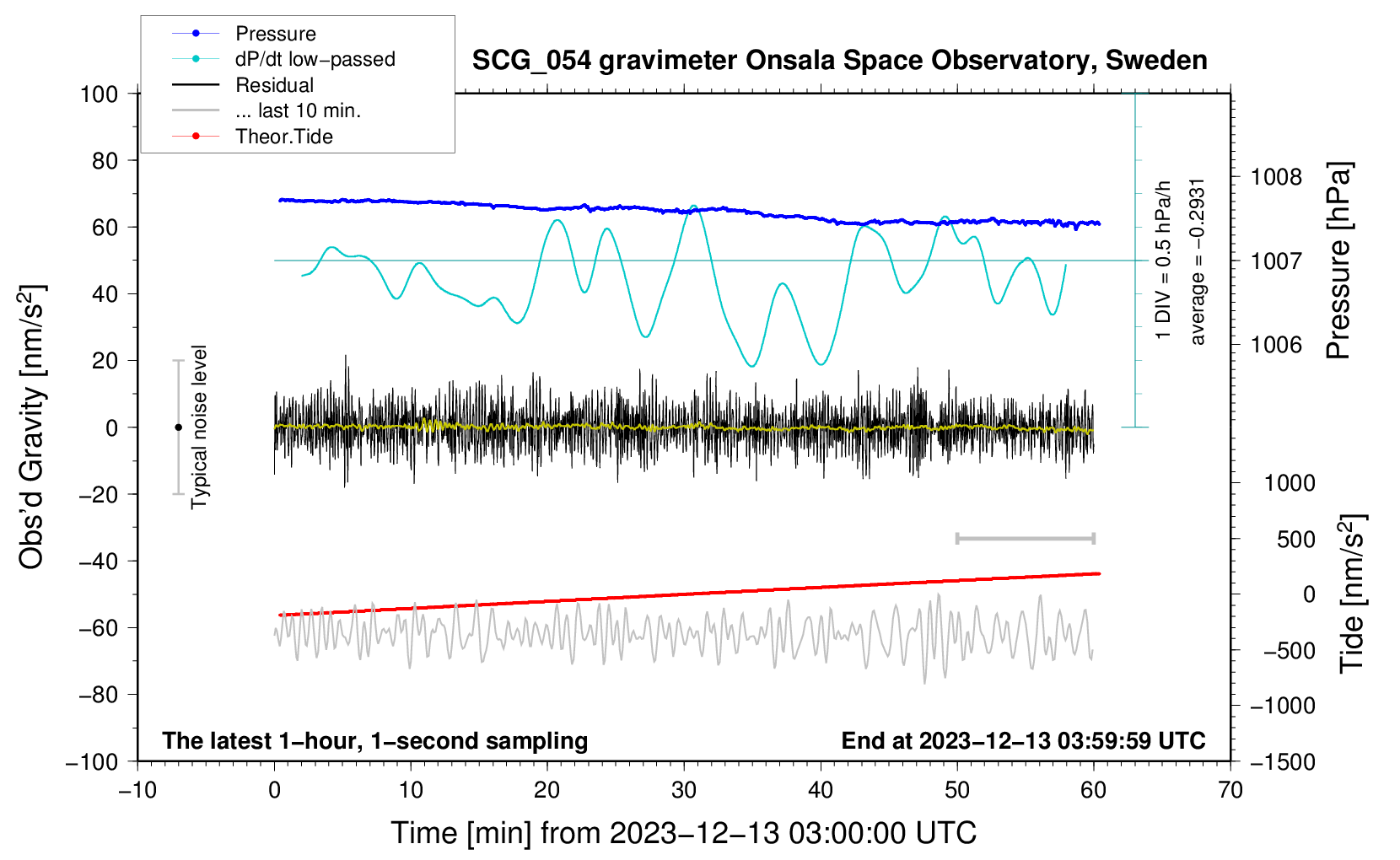 Pressure
dP/dt low−passed
Residual
... last 10 min.
Theor.Tide

SCG_054 gravimeter Onsala Space Observatory, Sweden

100
80
60
40
20
0
−20
−40
−60
−80
−100

Obs'd Gravity [nm/s$^2$]

Typical noise level

1 DIV = 0.5 hPa/h
average = −0.2931

1008
1007
1006

Pressure [hPa]

1000
500
0
−500
−1000
−1500

Tide [nm/s$^2$]

The latest 1−hour, 1−second sampling
End at 2023−12−13 03:59:59 UTC

−10
0
10
20
30
40
50
60
70

Time [min] from 2023−12−13 03:00:00 UTC